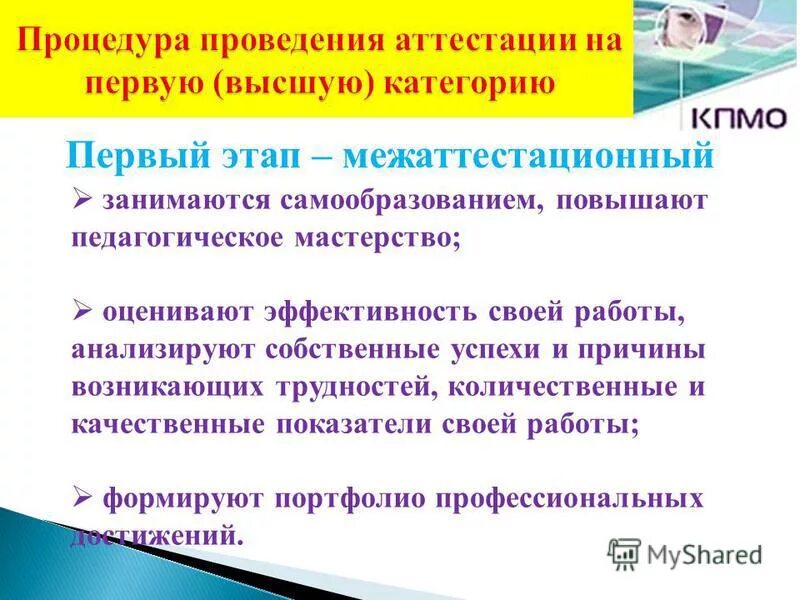 Процедура проведения аттестации на первую (высшую) категорию

КПМО

Первый этап – межаттестационный

➢ занимаются самообразованием, повышают педагогическое мастерство;

➢ оценивают эффективность своей работы, анализируют собственные успехи и причины возникающих трудностей, количественные и качественные показатели своей работы;

➢ формируют портфолио профессиональных достижений.

MyShared